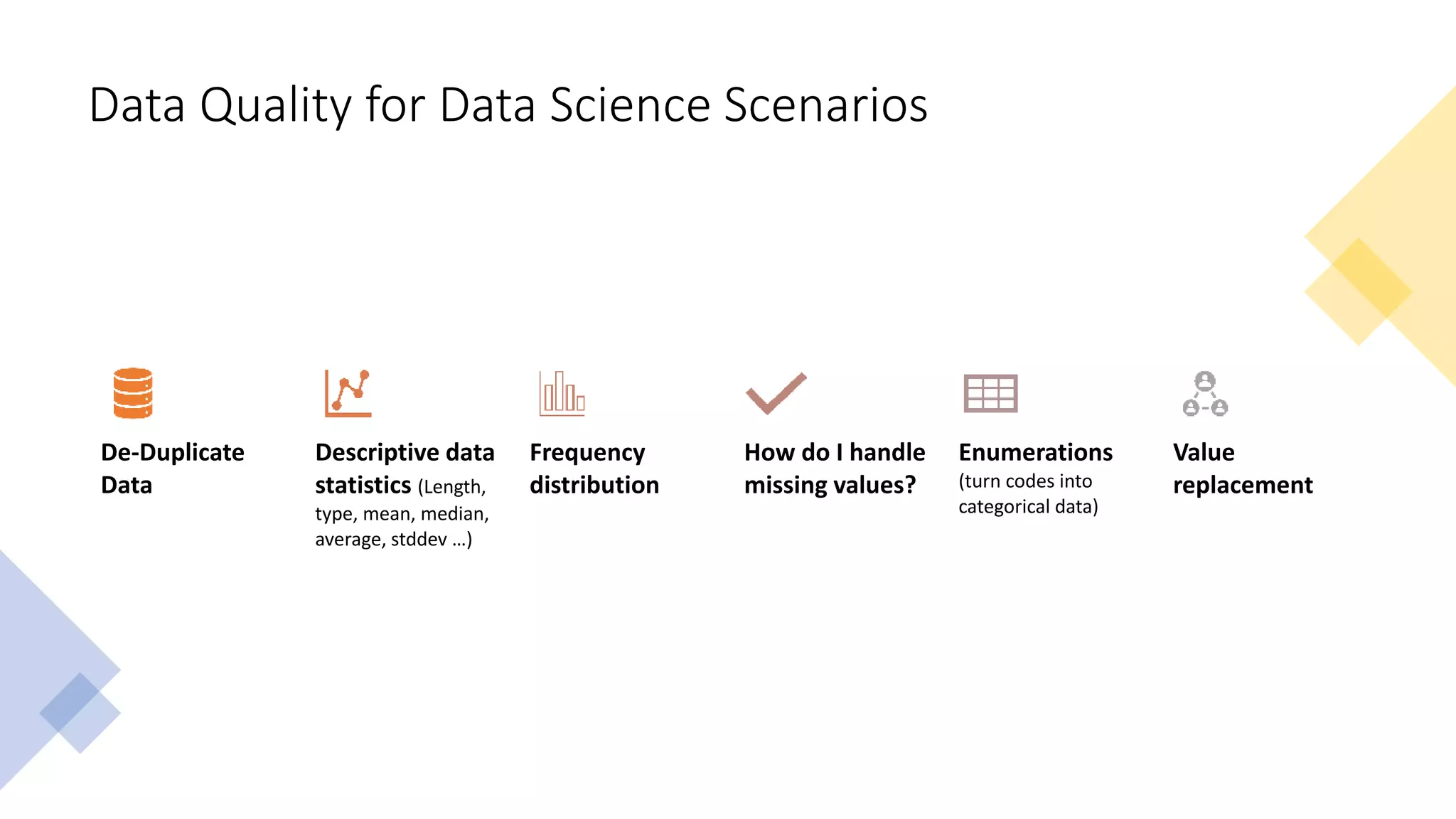 Data Quality for Data Science Scenarios

De-Duplicate Data

Descriptive data statistics (Length, type, mean, median, average, stddev …)

Frequency distribution

How do I handle missing values?

Enumerations (turn codes into categorical data)

Value replacement